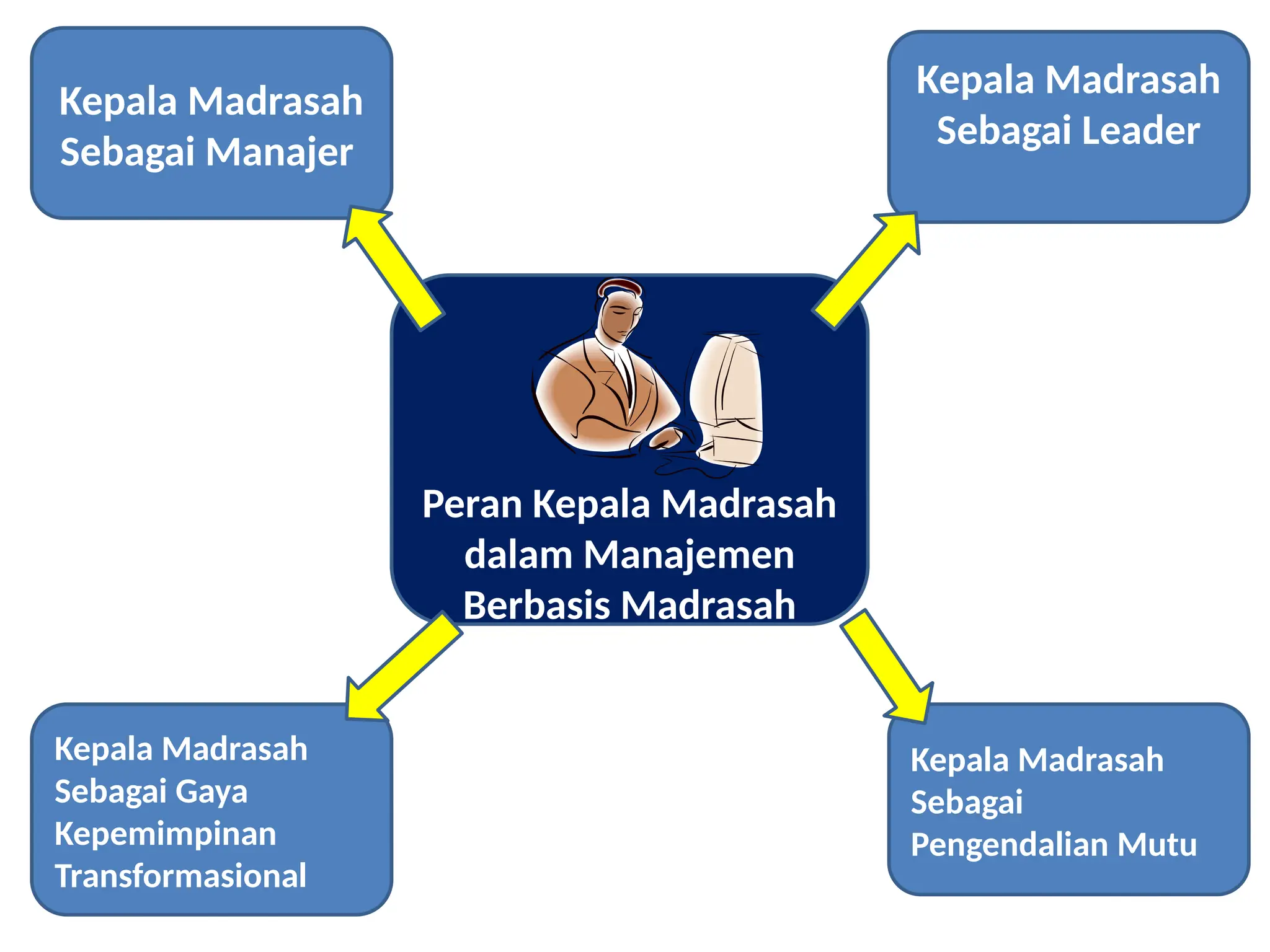 Kepala Madrasah Sebagai Manajer

Kepala Madrasah Sebagai Leader

Peran Kepala Madrasah dalam Manajemen Berbasis Madrasah

Kepala Madrasah Sebagai Gaya Kepemimpinan Transformasional

Kepala Madrasah Sebagai Pengendalian Mutu